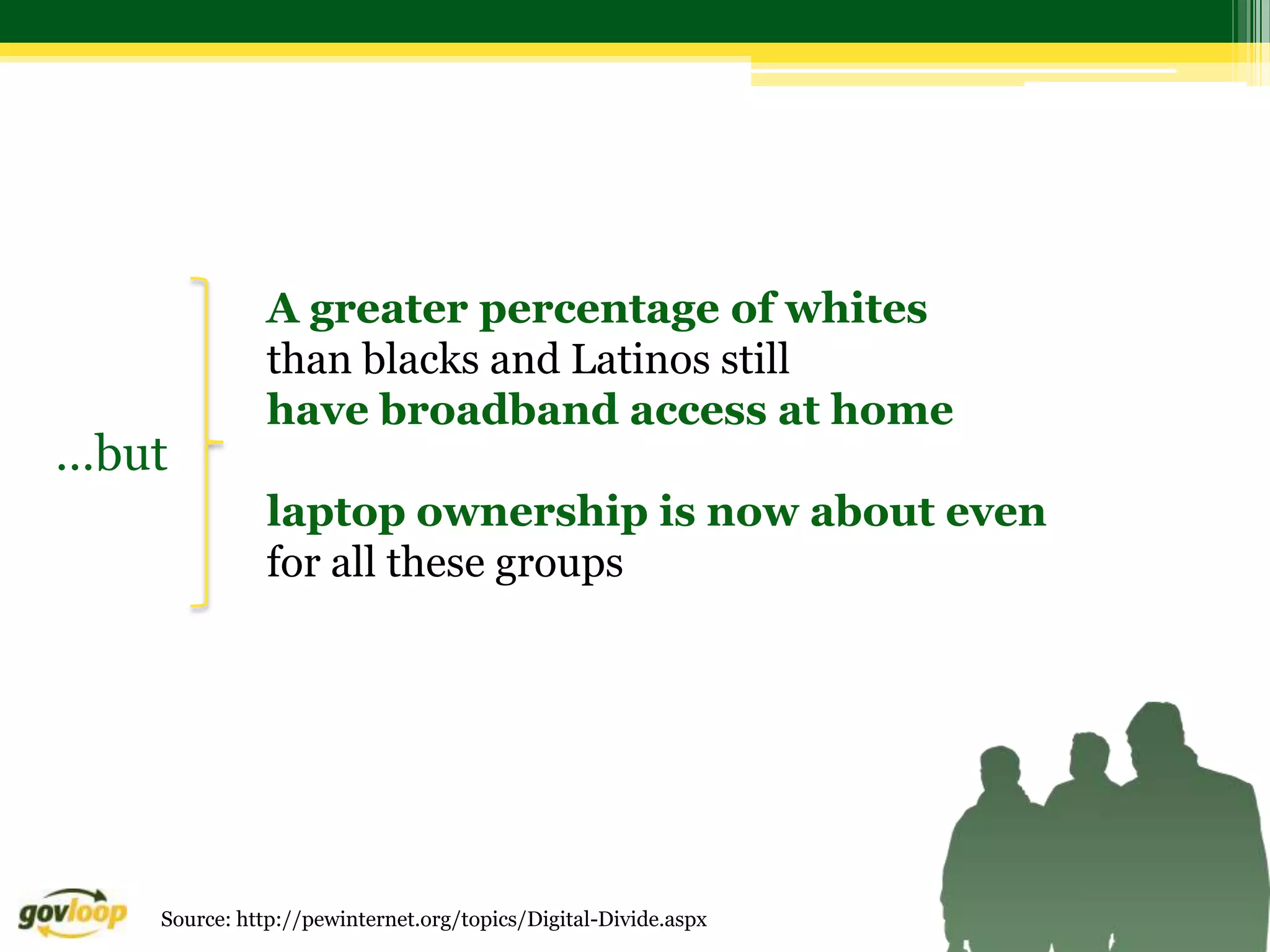 ...but

A greater percentage of whites than blacks and Latinos still have broadband access at home

laptop ownership is now about even for all these groups

govloop

Source: http://pewinternet.org/topics/Digital-Divide.aspx